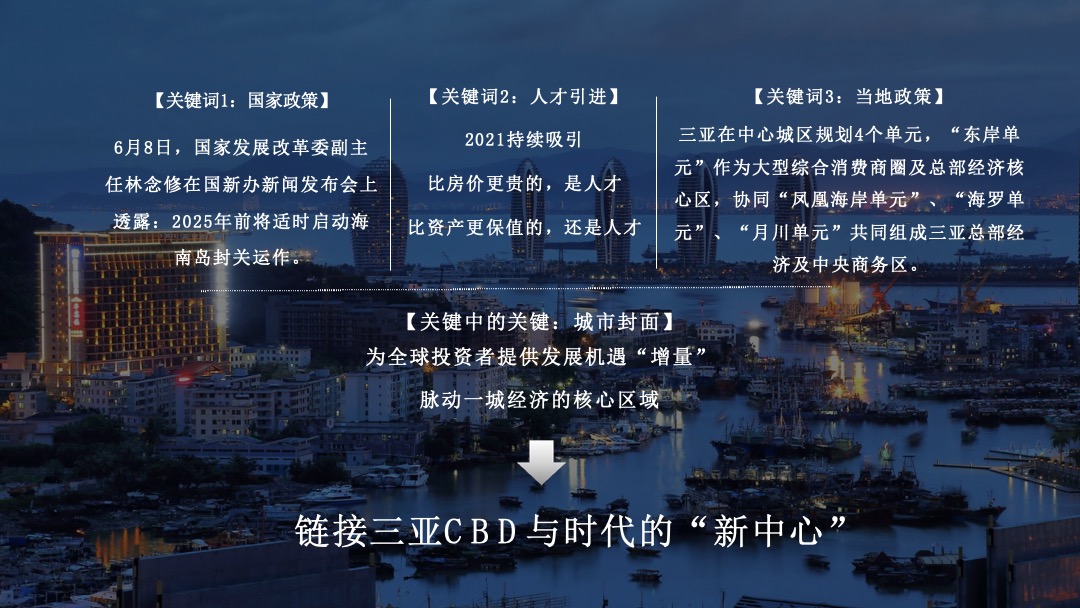 【关键词1：国家政策】

6月8日，国家发展改革委副主任林念修在国新办新闻发布会上透露：2025年前将适时启动海南岛封关运作。

【关键词2：人才引进】

2021持续吸引

比房价更贵的，是人才

比资产更保值的，还是人才

【关键词3：当地政策】

三亚在中心城区规划4个单元，“东岸单元”作为大型综合消费商圈及总部经济核心区，协同“凤凰海岸单元”、“海罗单元”、“月川单元”共同组成三亚总部经济及中央商务区。

【关键中的关键：城市封面】

为全球投资者提供发展机遇“增量”

脉动一城经济的核心区域

链接三亚CBD与时代的“新中心”